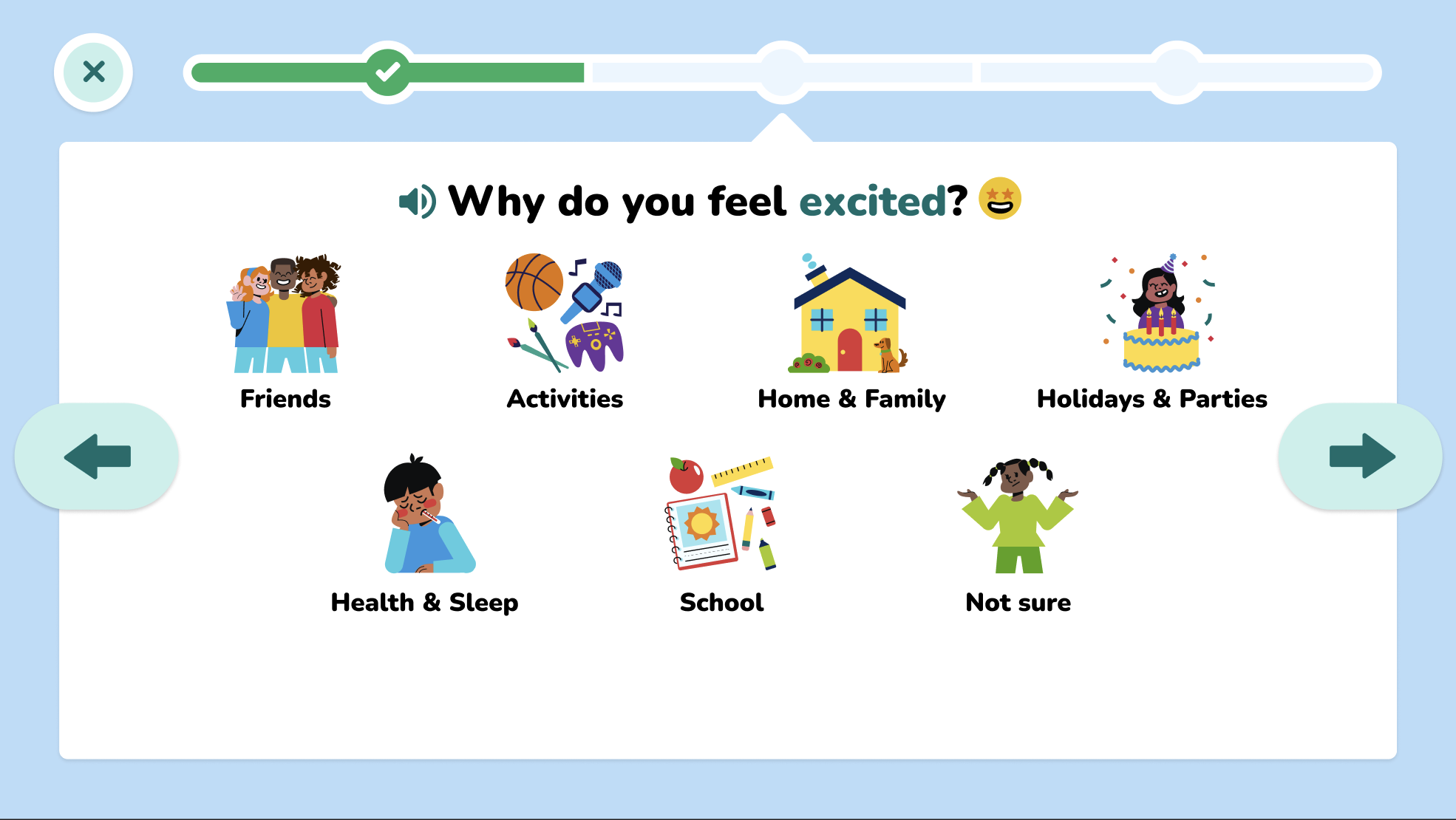 Why do you feel excited?

Friends

Activities

Home & Family

Holidays & Parties

Health & Sleep

School

Not sure